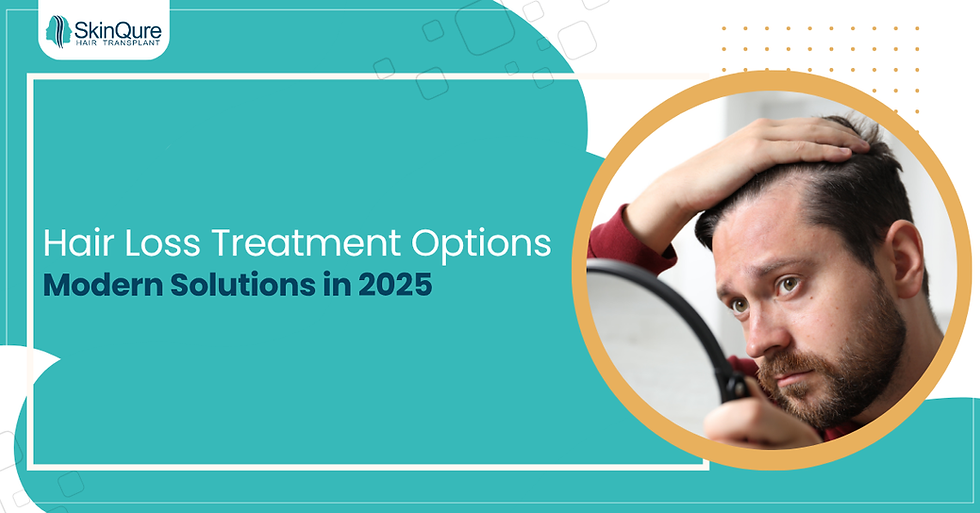 SkinQure
HAIR TRANSPLANT

Hair Loss Treatment Options
Modern Solutions in 2025